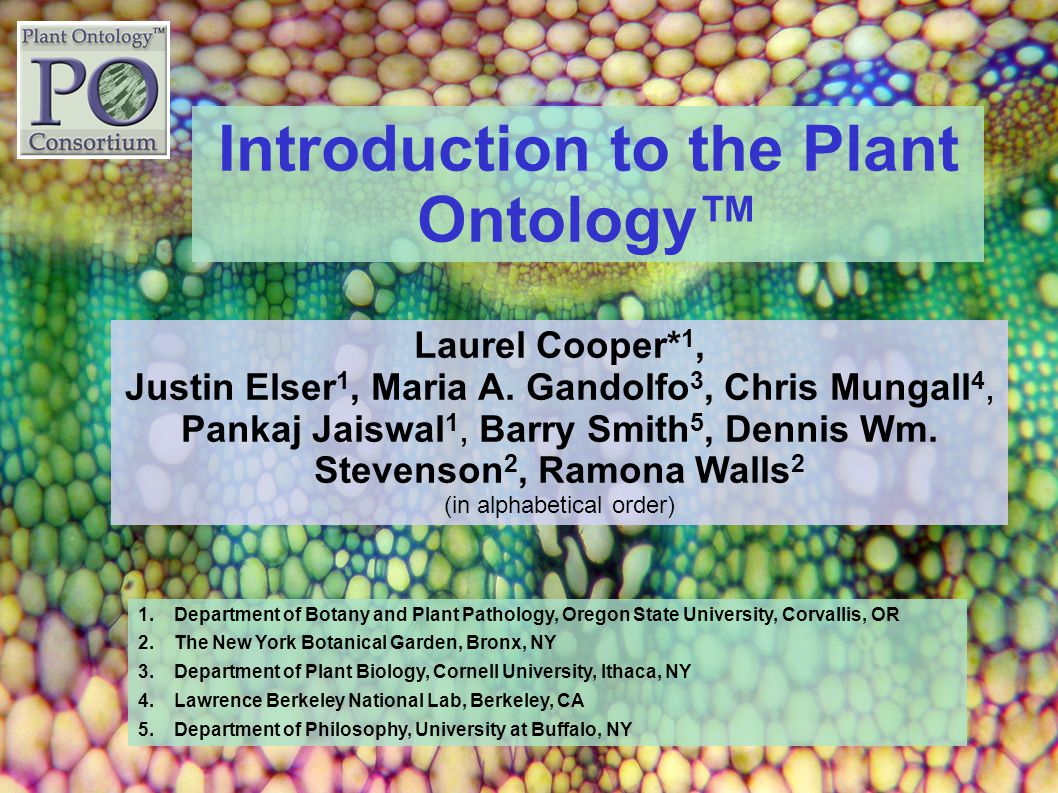 Plant Ontology™
PO
Consortium

Introduction to the Plant Ontology™

Laurel Cooper*$^1$,
Justin Elser$^1$, Maria A. Gandolfo$^3$, Chris Mungall$^4$, Pankaj Jaiswal$^1$, Barry Smith$^5$, Dennis Wm. Stevenson$^2$, Ramona Walls$^2$
(in alphabetical order)

1. Department of Botany and Plant Pathology, Oregon State University, Corvallis, OR
2. The New York Botanical Garden, Bronx, NY
3. Department of Plant Biology, Cornell University, Ithaca, NY
4. Lawrence Berkeley National Lab, Berkeley, CA
5. Department of Philosophy, University at Buffalo, NY